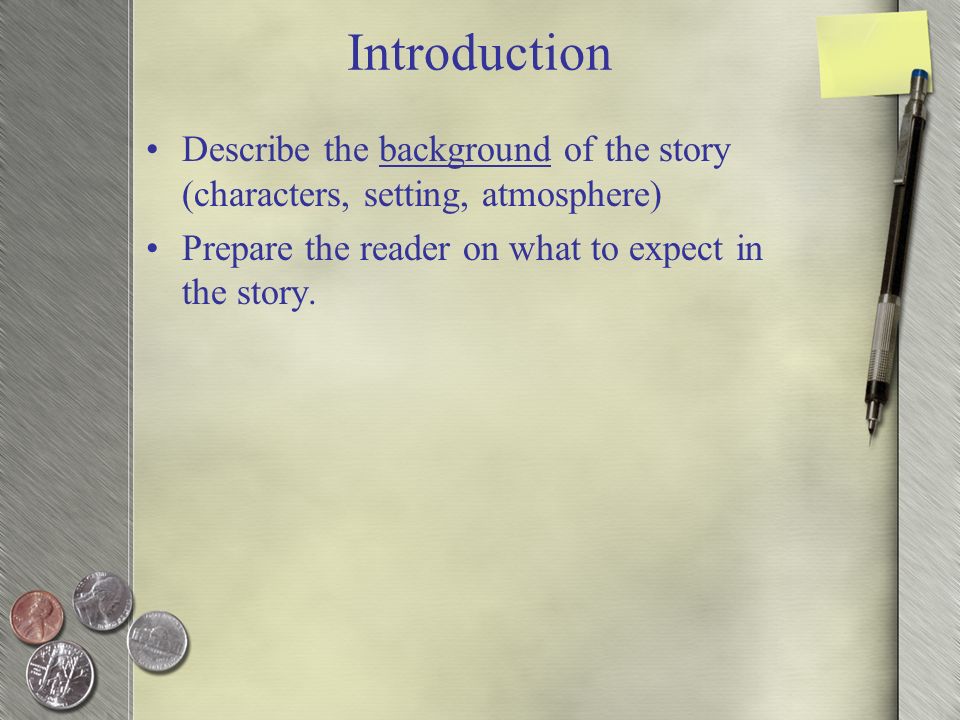 Introduction

• Describe the background of the story (characters, setting, atmosphere)

• Prepare the reader on what to expect in the story.